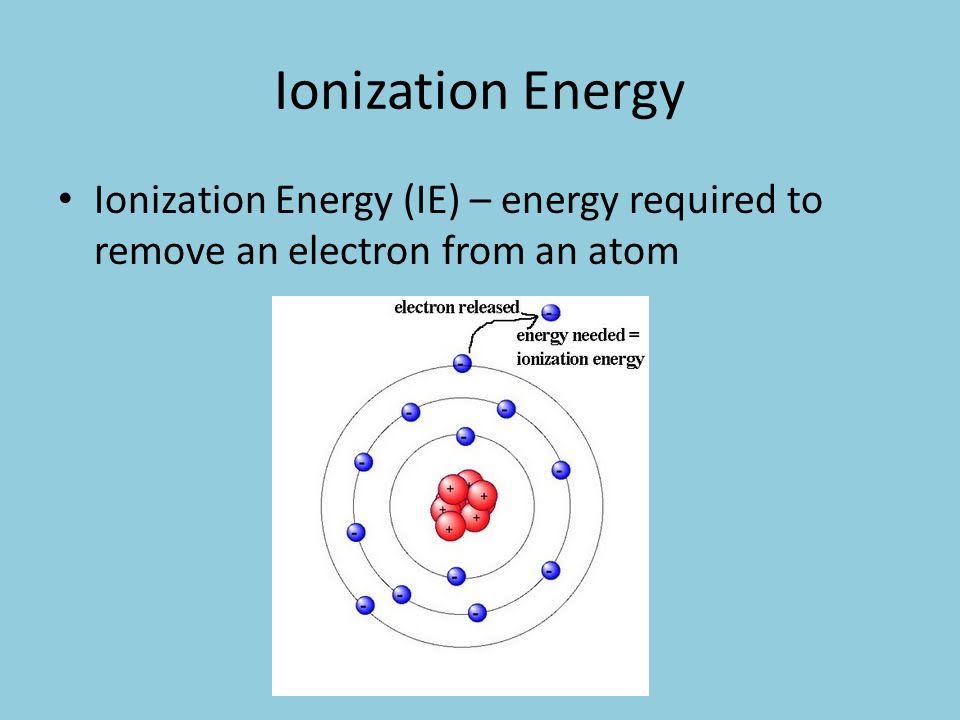 Ionization Energy

• Ionization Energy (IE) – energy required to remove an electron from an atom

electron released

energy needed = ionization energy